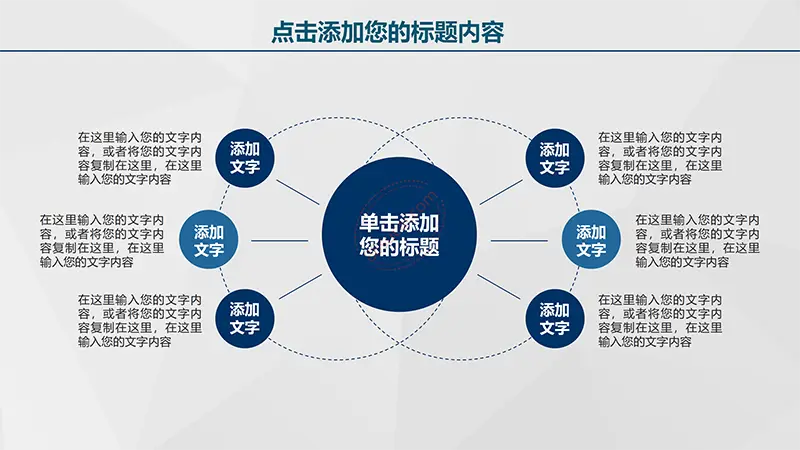 点击添加您的标题内容

在这里输入您的文字内容，或者将您的文字内容复制在这里，在这里输入您的文字内容

添加文字

在这里输入您的文字内容，或者将您的文字内容复制在这里，在这里输入您的文字内容

添加文字

在这里输入您的文字内容，或者将您的文字内容复制在这里，在这里输入您的文字内容

添加文字

单击添加您的标题

添加文字

在这里输入您的文字内容，或者将您的文字内容复制在这里，在这里输入您的文字内容

添加文字

在这里输入您的文字内容，或者将您的文字内容复制在这里，在这里输入您的文字内容

添加文字

在这里输入您的文字内容，或者将您的文字内容复制在这里，在这里输入您的文字内容